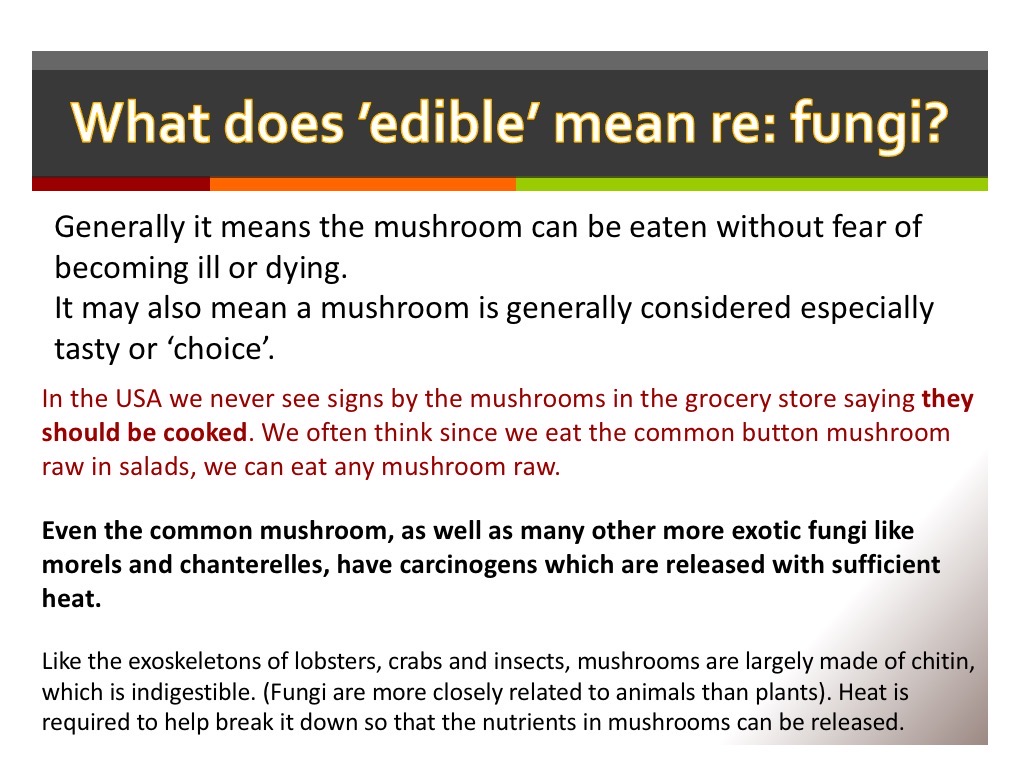 What does 'edible' mean re: fungi?

Generally it means the mushroom can be eaten without fear of becoming ill or dying.
It may also mean a mushroom is generally considered especially tasty or 'choice'.

In the USA we never see signs by the mushrooms in the grocery store saying they should be cooked. We often think since we eat the common button mushroom raw in salads, we can eat any mushroom raw.

Even the common mushroom, as well as many other more exotic fungi like morels and chanterelles, have carcinogens which are released with sufficient heat.

Like the exoskeletons of lobsters, crabs and insects, mushrooms are largely made of chitin, which is indigestible. (Fungi are more closely related to animals than plants). Heat is required to help break it down so that the nutrients in mushrooms can be released.